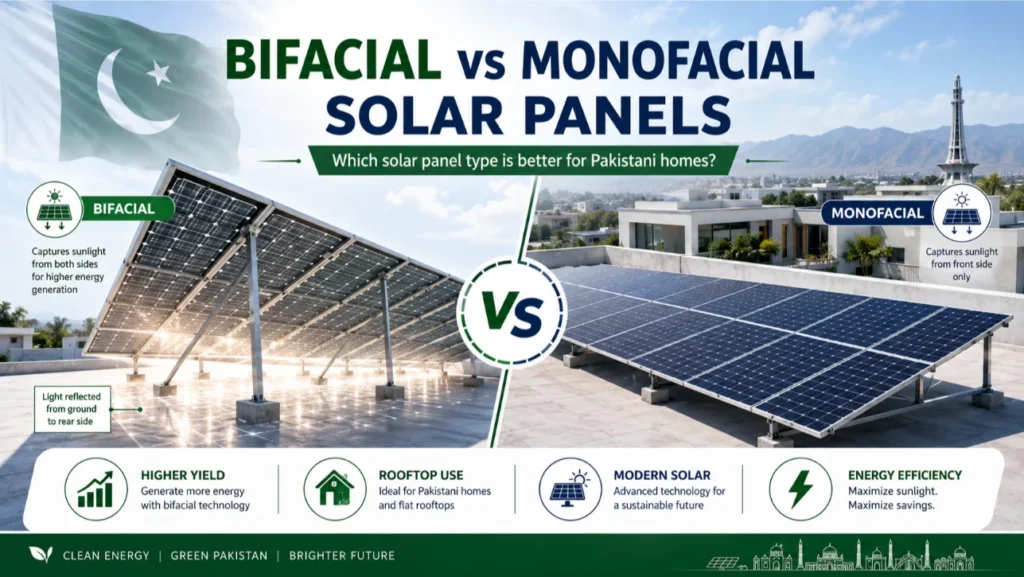 BIFACIAL vs MONOFACIAL SOLAR PANELS

Which solar panel type is better for Pakistani homes?

BIFACIAL

Captures sunlight from both sides for higher energy generation

Light reflected from ground to rear side

VS

MONOFACIAL

Captures sunlight from front side only

HIGHER YIELD
Generate more energy with bifacial technology

ROOFTOP USE
Ideal for Pakistani homes and flat rooftops

MODERN SOLAR
Advanced technology for a sustainable future

ENERGY EFFICIENCY
Maximize sunlight. Maximize savings.

CLEAN ENERGY | GREEN PAKISTAN | BRIGHTER FUTURE